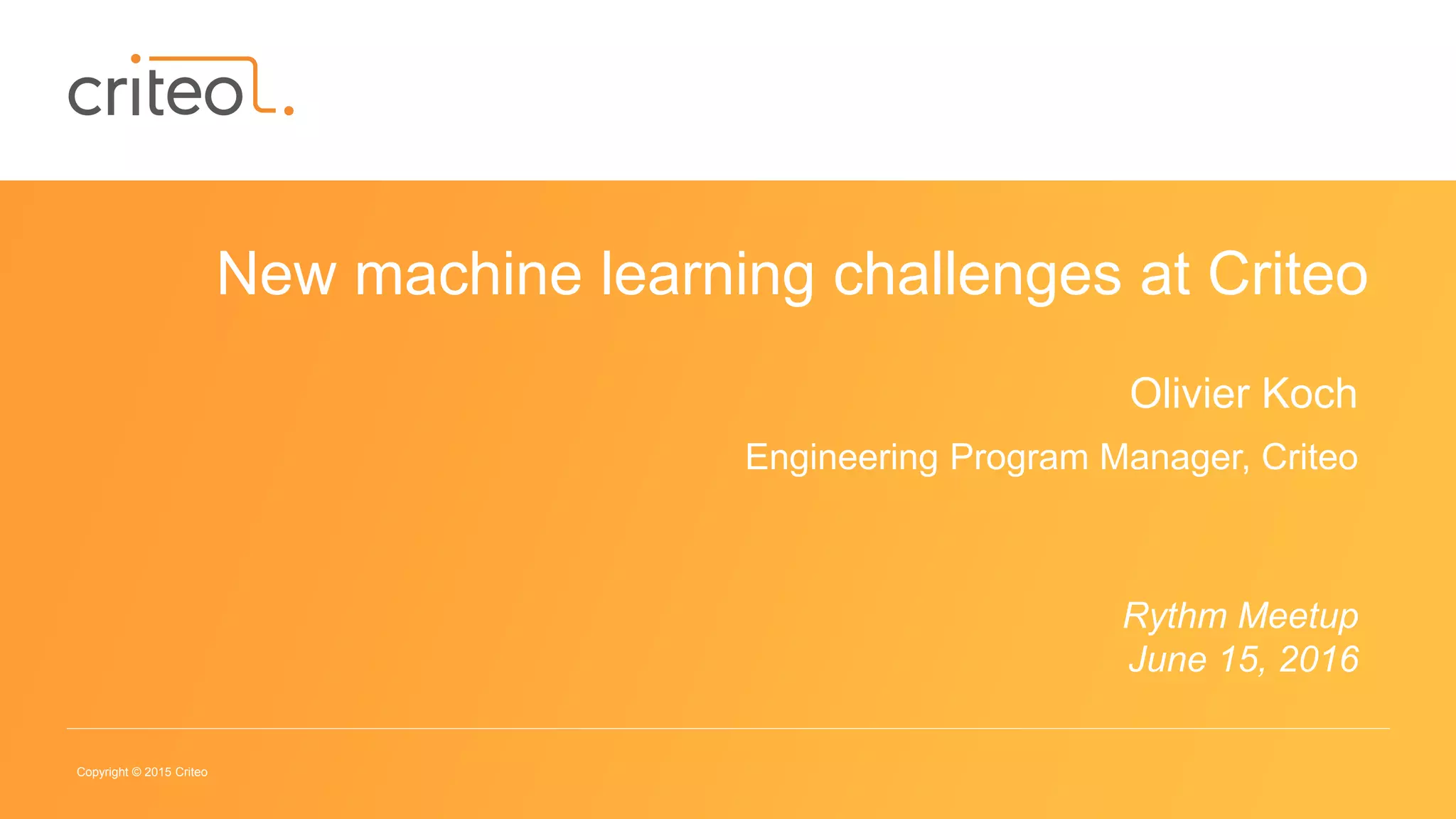 criteo.

New machine learning challenges at Criteo

Olivier Koch

Engineering Program Manager, Criteo

Rythm Meetup
June 15, 2016

Copyright © 2015 Criteo